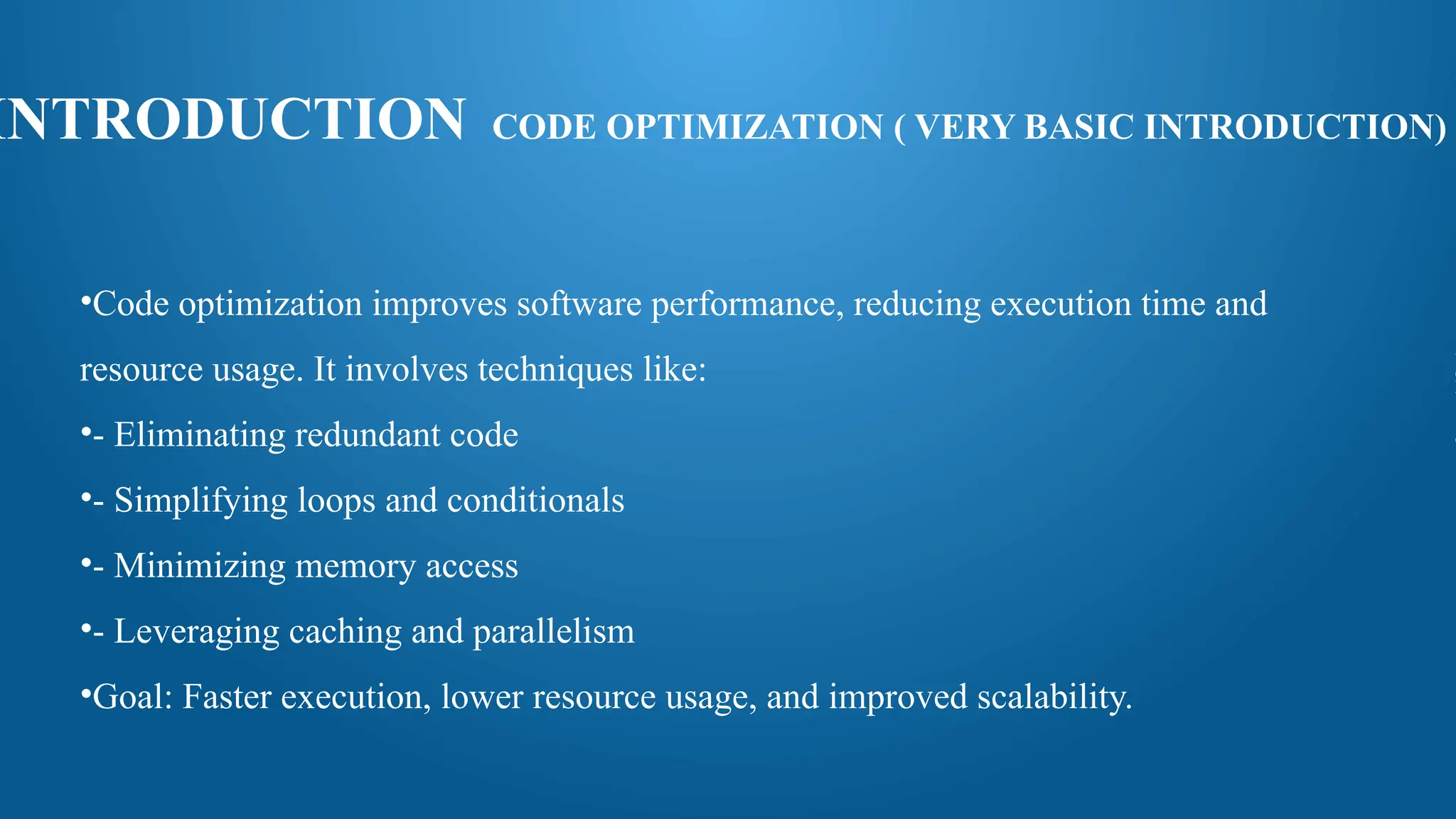 NTRODUCTION CODE OPTIMIZATION ( VERY BASIC INTRODUCTION)

•Code optimization improves software performance, reducing execution time and resource usage. It involves techniques like:

•- Eliminating redundant code

•- Simplifying loops and conditionals

•- Minimizing memory access

•- Leveraging caching and parallelism

•Goal: Faster execution, lower resource usage, and improved scalability.